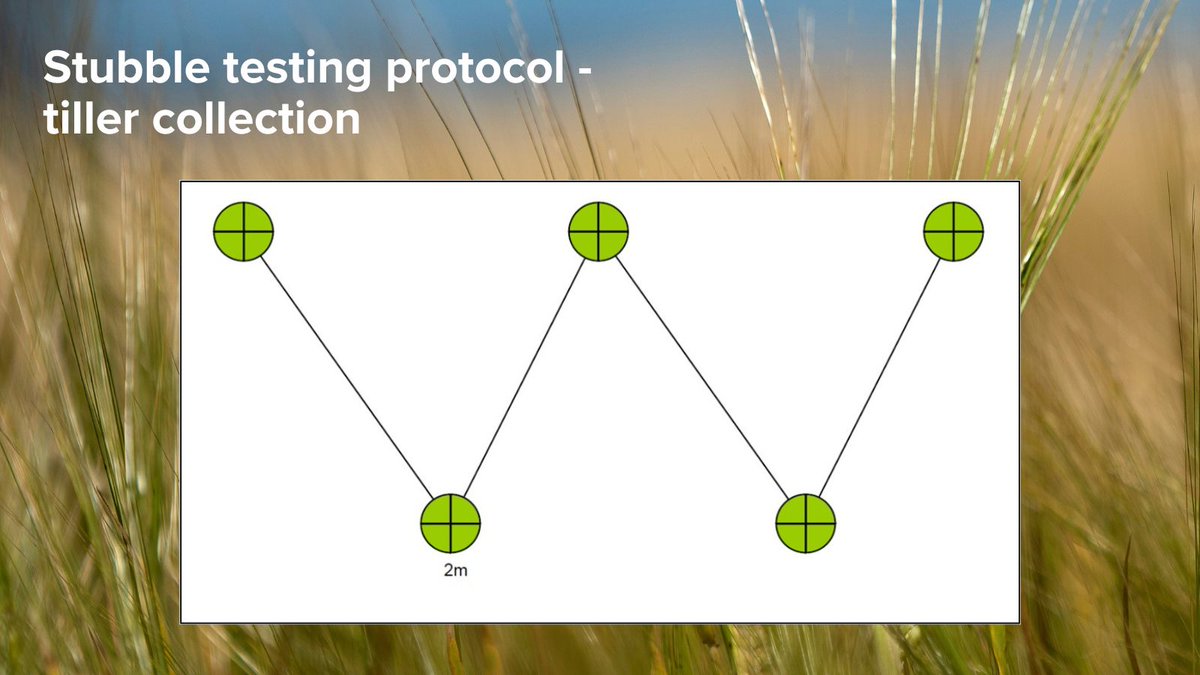 Stubble testing protocol - tiller collection

2m